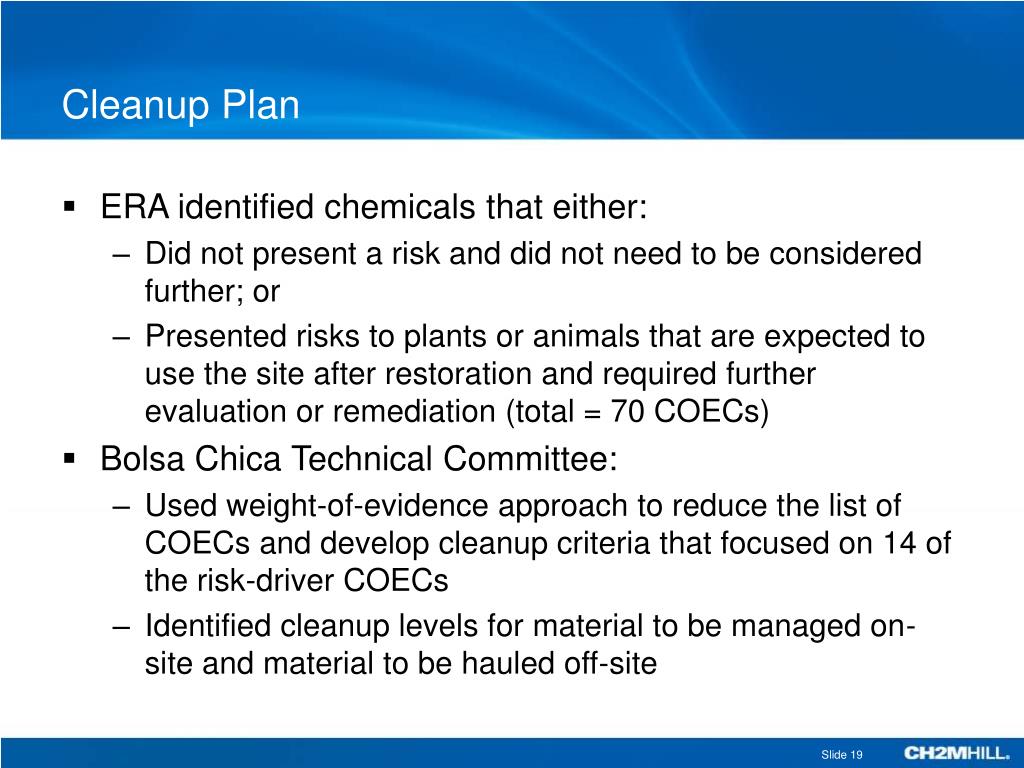 Cleanup Plan

▪ ERA identified chemicals that either:
– Did not present a risk and did not need to be considered further; or
– Presented risks to plants or animals that are expected to use the site after restoration and required further evaluation or remediation (total = 70 COECs)

▪ Bolsa Chica Technical Committee:
– Used weight-of-evidence approach to reduce the list of COECs and develop cleanup criteria that focused on 14 of the risk-driver COECs
– Identified cleanup levels for material to be managed on-site and material to be hauled off-site

Slide 19

CH2MHILL.